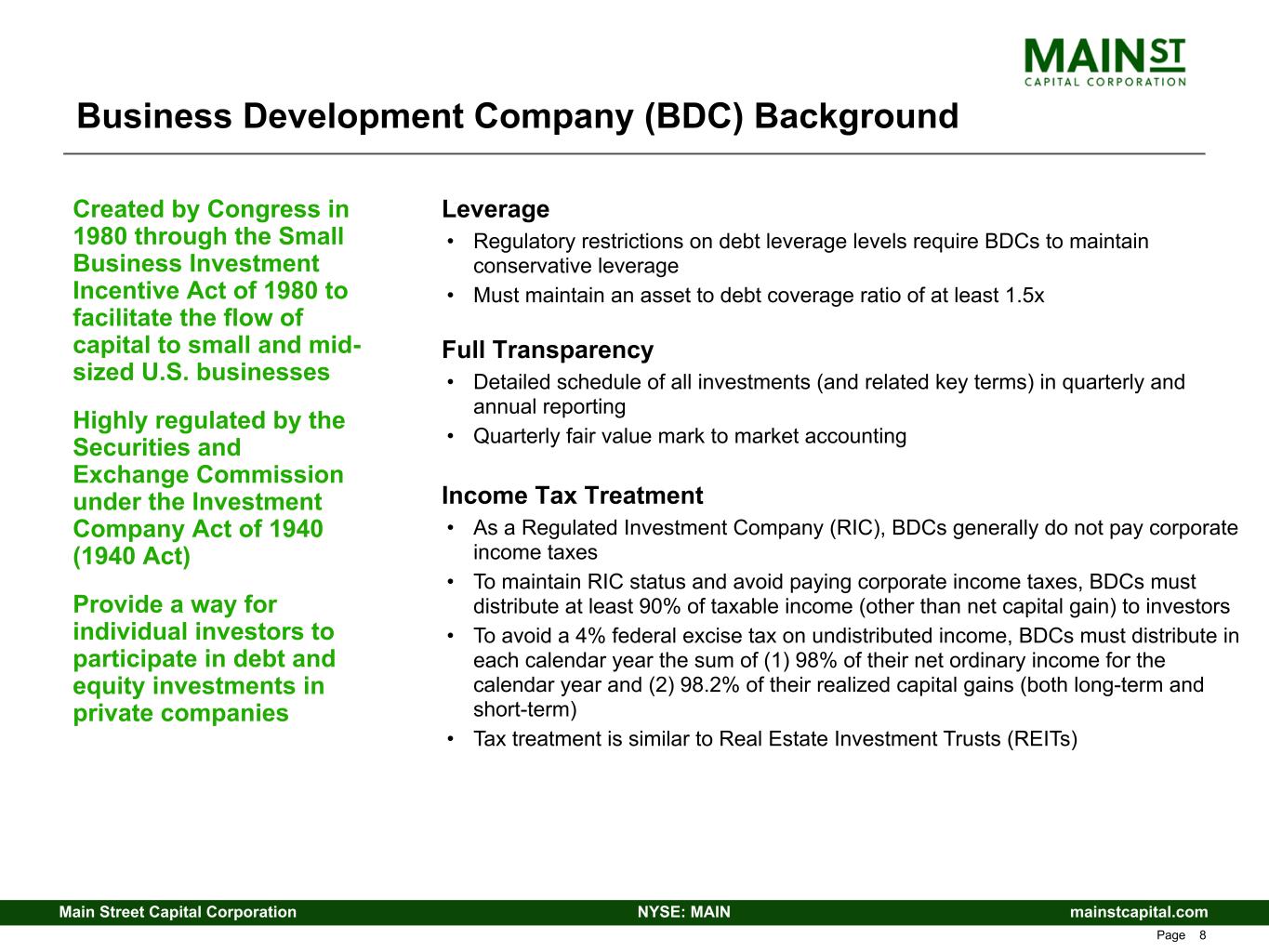 MAIN ST
CAPITAL CORPORATION

Business Development Company (BDC) Background

Created by Congress in 1980 through the Small Business Investment Incentive Act of 1980 to facilitate the flow of capital to small and mid-sized U.S. businesses

Highly regulated by the Securities and Exchange Commission under the Investment Company Act of 1940 (1940 Act)

Provide a way for individual investors to participate in debt and equity investments in private companies

Leverage
• Regulatory restrictions on debt leverage levels require BDCs to maintain conservative leverage
• Must maintain an asset to debt coverage ratio of at least 1.5x

Full Transparency
• Detailed schedule of all investments (and related key terms) in quarterly and annual reporting
• Quarterly fair value mark to market accounting

Income Tax Treatment
• As a Regulated Investment Company (RIC), BDCs generally do not pay corporate income taxes
• To maintain RIC status and avoid paying corporate income taxes, BDCs must distribute at least 90% of taxable income (other than net capital gain) to investors
• To avoid a 4% federal excise tax on undistributed income, BDCs must distribute in each calendar year the sum of (1) 98% of their net ordinary income for the calendar year and (2) 98.2% of their realized capital gains (both long-term and short-term)
• Tax treatment is similar to Real Estate Investment Trusts (REITs)

Main Street Capital Corporation NYSE: MAIN mainstcapital.com
Page 8